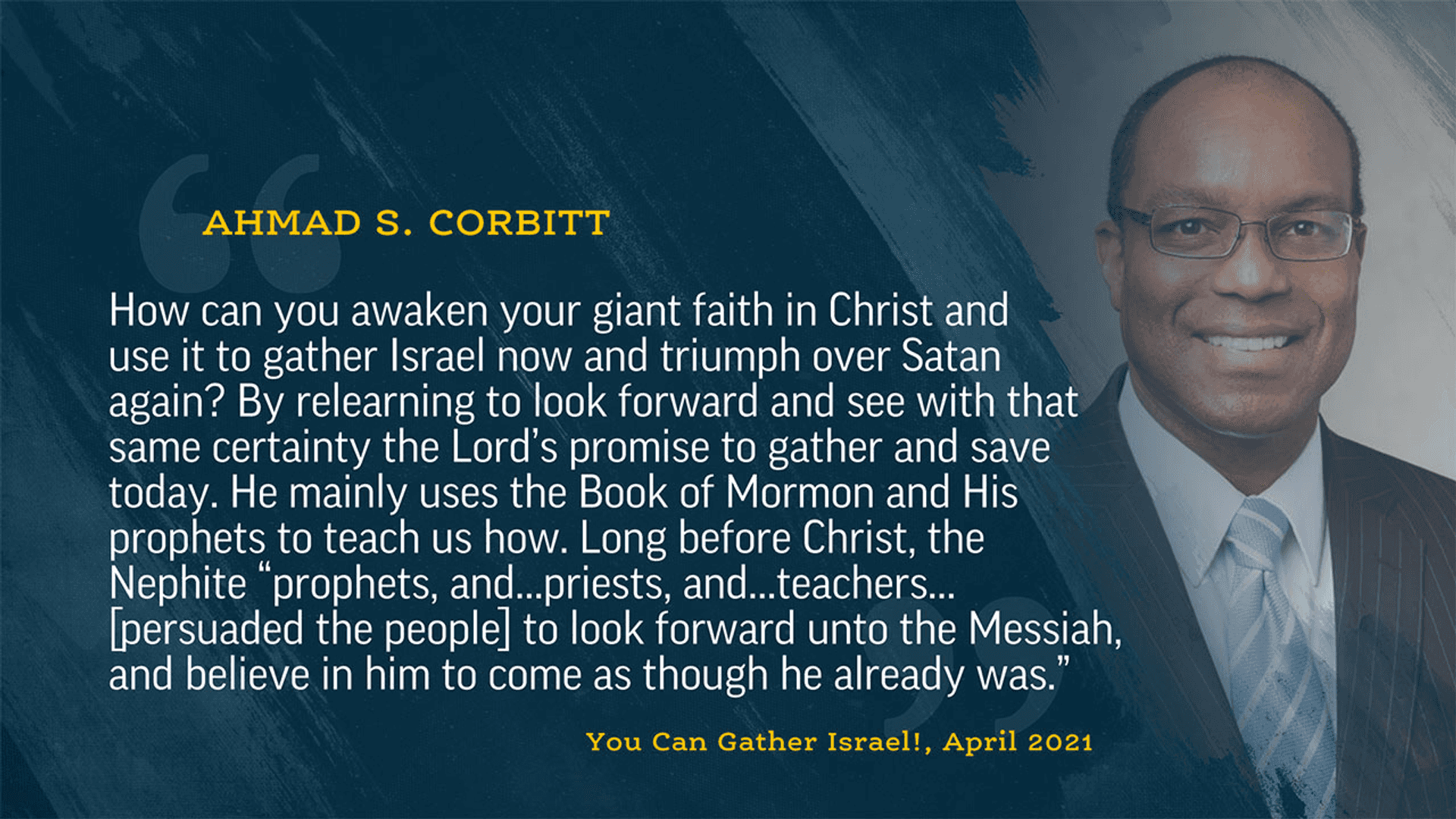 AHMAD S. CORBITT

How can you awaken your giant faith in Christ and use it to gather Israel now and triumph over Satan again? By relearning to look forward and see with that same certainty the Lord’s promise to gather and save today. He mainly uses the Book of Mormon and His prophets to teach us how. Long before Christ, the Nephite “prophets, and...priests, and...teachers... [persuaded the people] to look forward unto the Messiah, and believe in him to come as though he already was.”

You Can Gather Israel!, April 2021